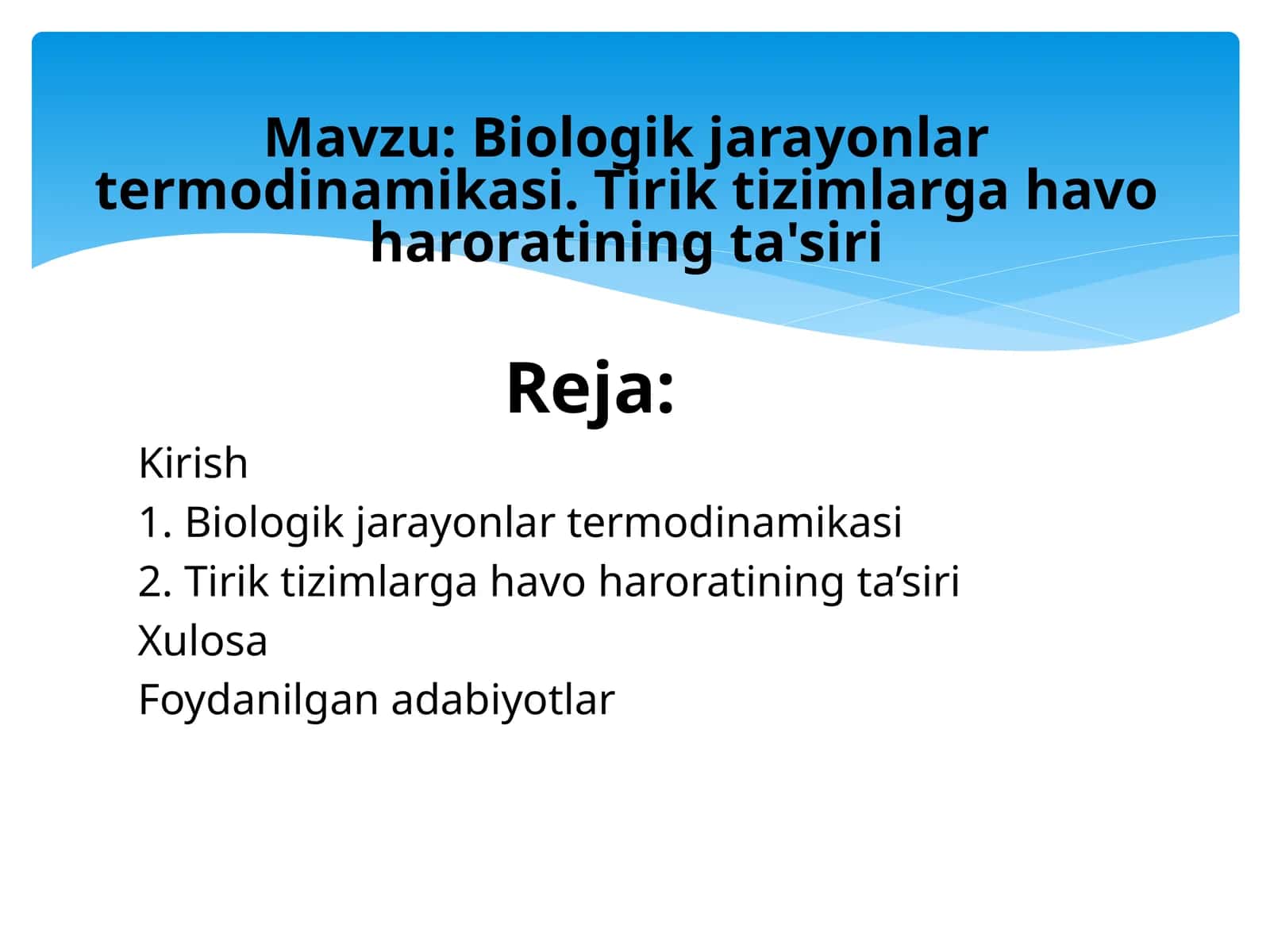 Mavzu: Biologik jarayonlar termodinamikasi. Tirik tizimlarga havo haroratining ta'siri

Reja:

Kirish
1. Biologik jarayonlar termodinamikasi
2. Tirik tizimlarga havo haroratining ta’siri
Xulosa
Foydanilgan adabiyotlar